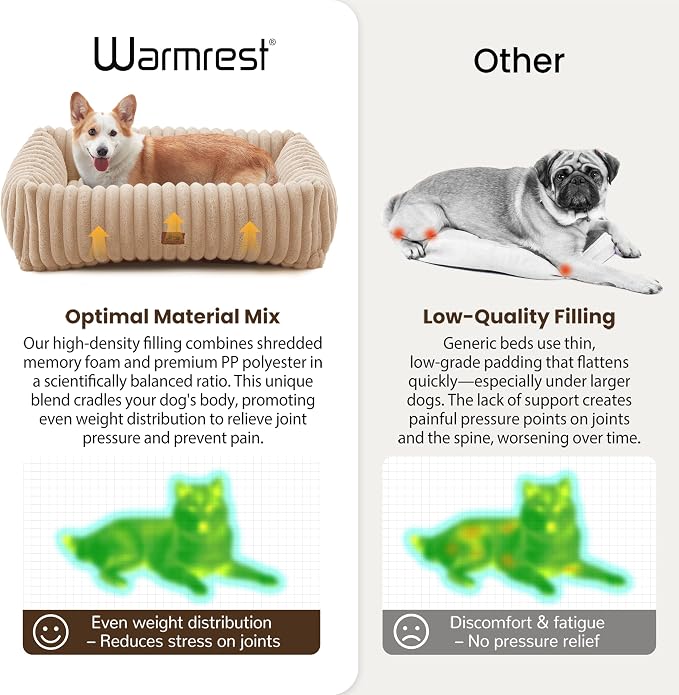 Warmrest®

Optimal Material Mix

Our high-density filling combines shredded memory foam and premium PP polyester in a scientifically balanced ratio. This unique blend cradles your dog's body, promoting even weight distribution to relieve joint pressure and prevent pain.

Even weight distribution
– Reduces stress on joints

Other

Low-Quality Filling

Generic beds use thin, low-grade padding that flattens quickly—especially under larger dogs. The lack of support creates painful pressure points on joints and the spine, worsening over time.

Discomfort & fatigue
– No pressure relief